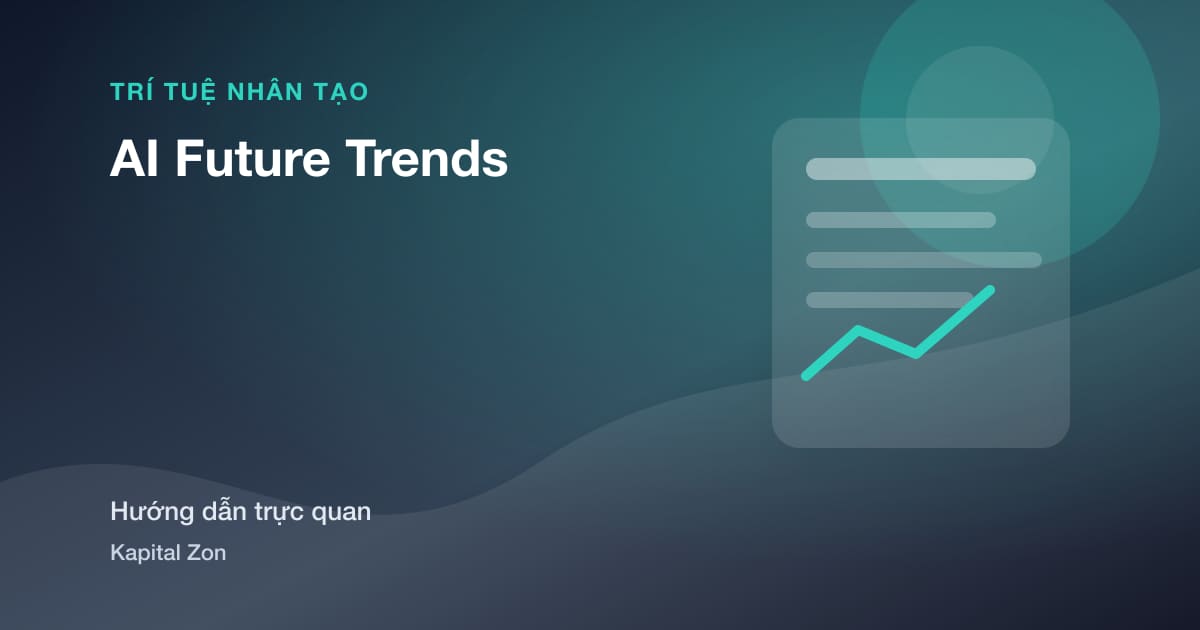 TRÍ TUỆ NHÂN TẠO

AI Future Trends

Hướng dẫn trực quan

Kapital Zon